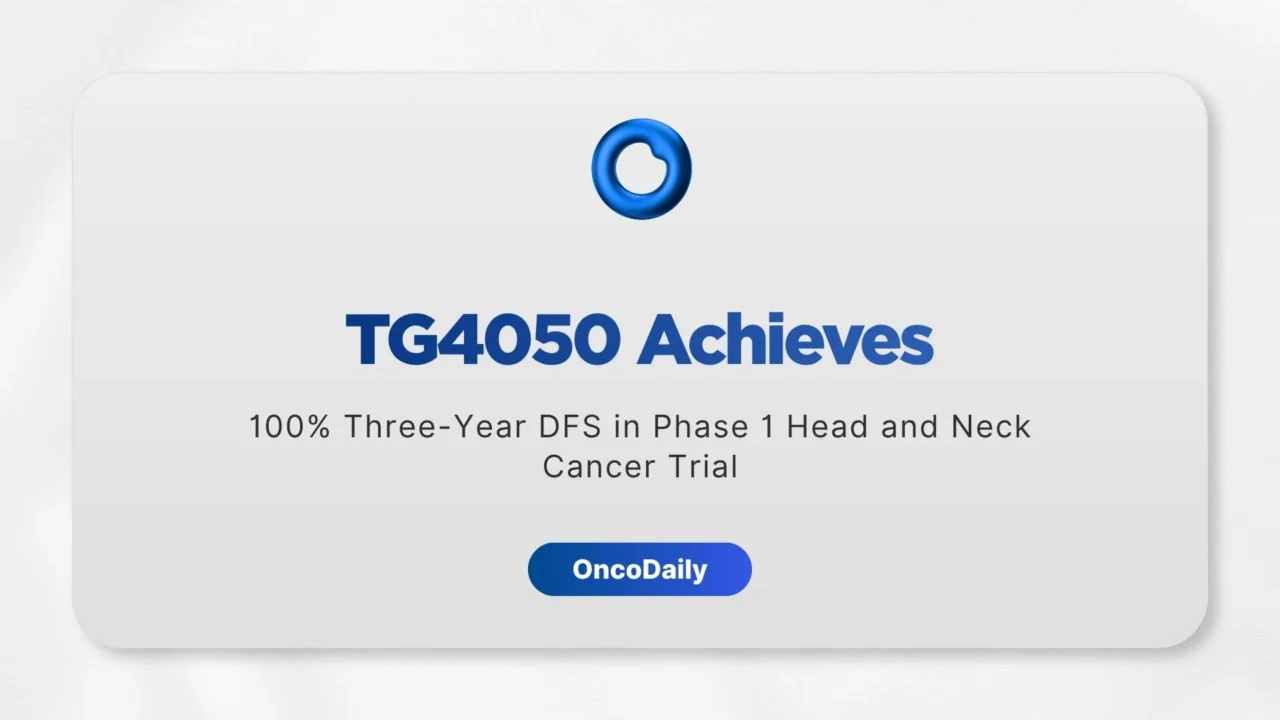 TG4050 Achieves

100% Three-Year DFS in Phase 1 Head and Neck Cancer Trial

OncoDaily